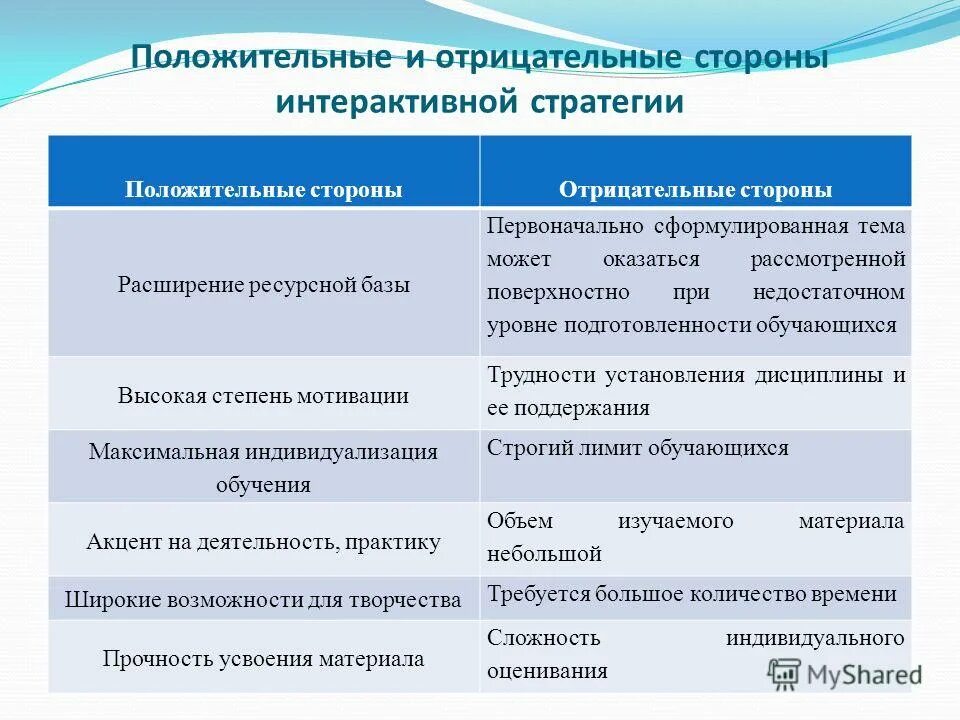 Положительные и отрицательные стороны интерактивной стратегии

| Положительные стороны | Отрицательные стороны |
|---|---|
| Расширение ресурсной базы | Первоначально сформулированная тема может оказаться рассмотренной поверхностно при недостаточном уровне подготовленности обучающихся |
| Высокая степень мотивации | Трудности установления дисциплины и ее поддержания |
| Максимальная индивидуализация обучения | Строгий лимит обучающихся |
| Акцент на деятельность, практику | Объем изучаемого материала небольшой |
| Широкие возможности для творчества | Требуется большое количество времени |
| Прочность усвоения материала | Сложность индивидуального оценивания |

MyShared